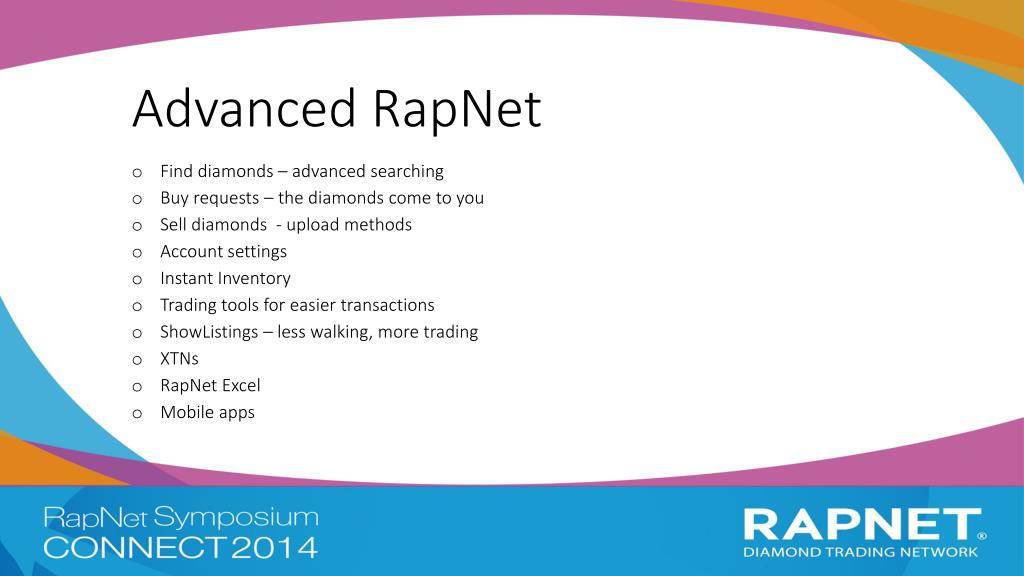 Advanced RapNet

o Find diamonds – advanced searching
o Buy requests – the diamonds come to you
o Sell diamonds - upload methods
o Account settings
o Instant Inventory
o Trading tools for easier transactions
o ShowListings – less walking, more trading
o XTNs
o RapNet Excel
o Mobile apps

RapNet Symposium
CONNECT 2014

RAPNET®
DIAMOND TRADING NETWORK